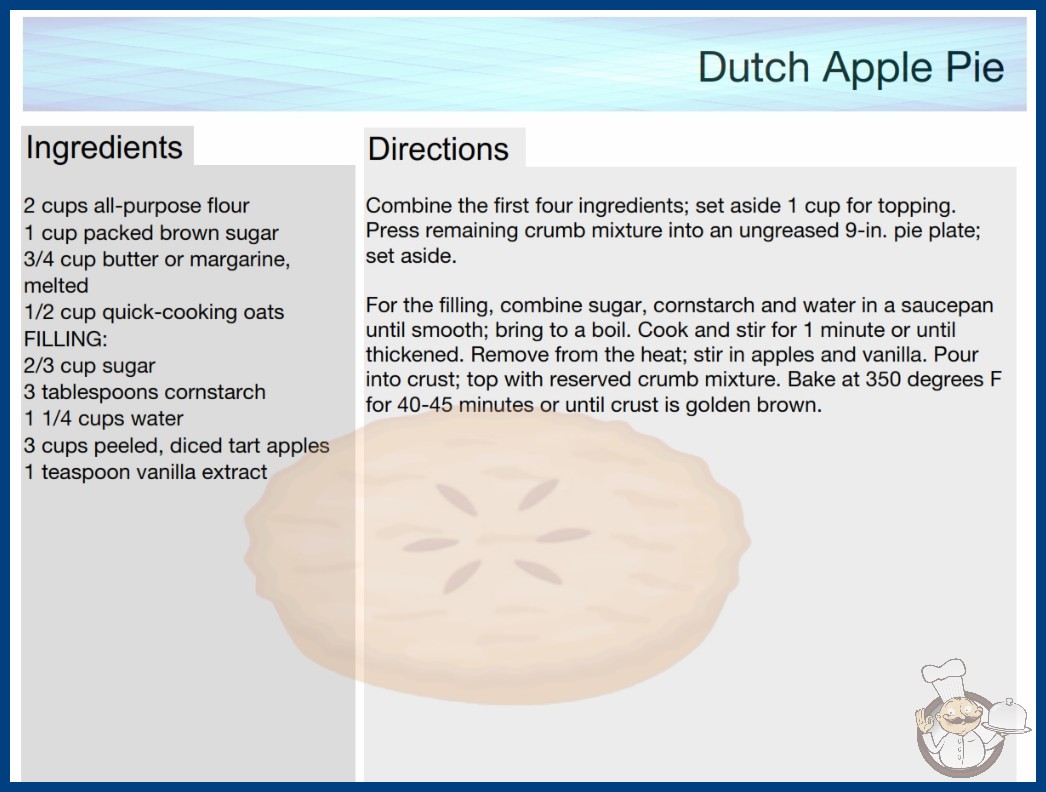 Dutch Apple Pie

Ingredients

2 cups all-purpose flour
1 cup packed brown sugar
3/4 cup butter or margarine, melted
1/2 cup quick-cooking oats
FILLING:
2/3 cup sugar
3 tablespoons cornstarch
1 1/4 cups water
3 cups peeled, diced tart apples
1 teaspoon vanilla extract

Directions

Combine the first four ingredients; set aside 1 cup for topping. Press remaining crumb mixture into an ungreased 9-in. pie plate; set aside.

For the filling, combine sugar, cornstarch and water in a saucepan until smooth; bring to a boil. Cook and stir for 1 minute or until thickened. Remove from the heat; stir in apples and vanilla. Pour into crust; top with reserved crumb mixture. Bake at 350 degrees F for 40-45 minutes or until crust is golden brown.